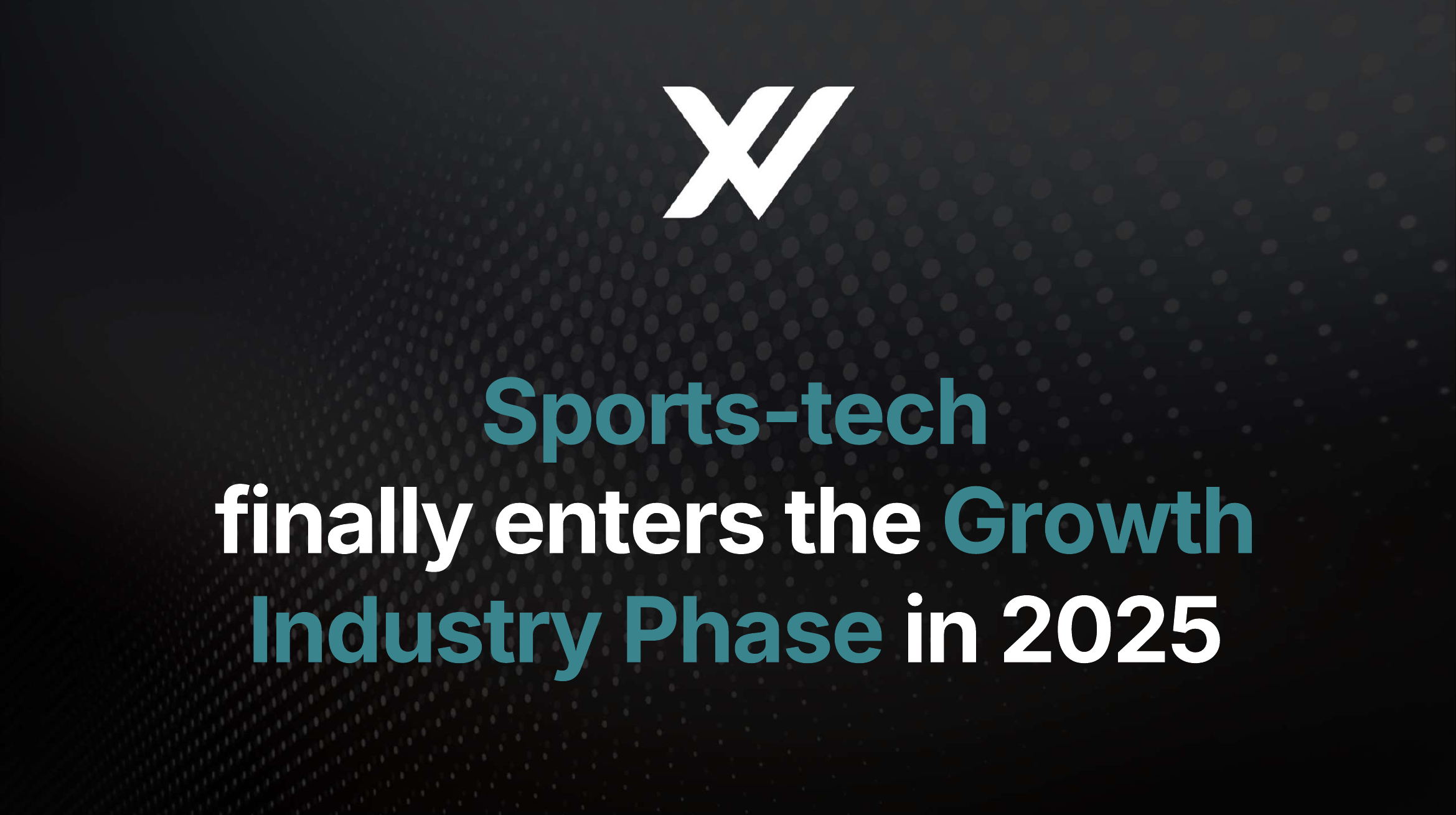 Sports-tech finally enters the Growth Industry Phase in 2025